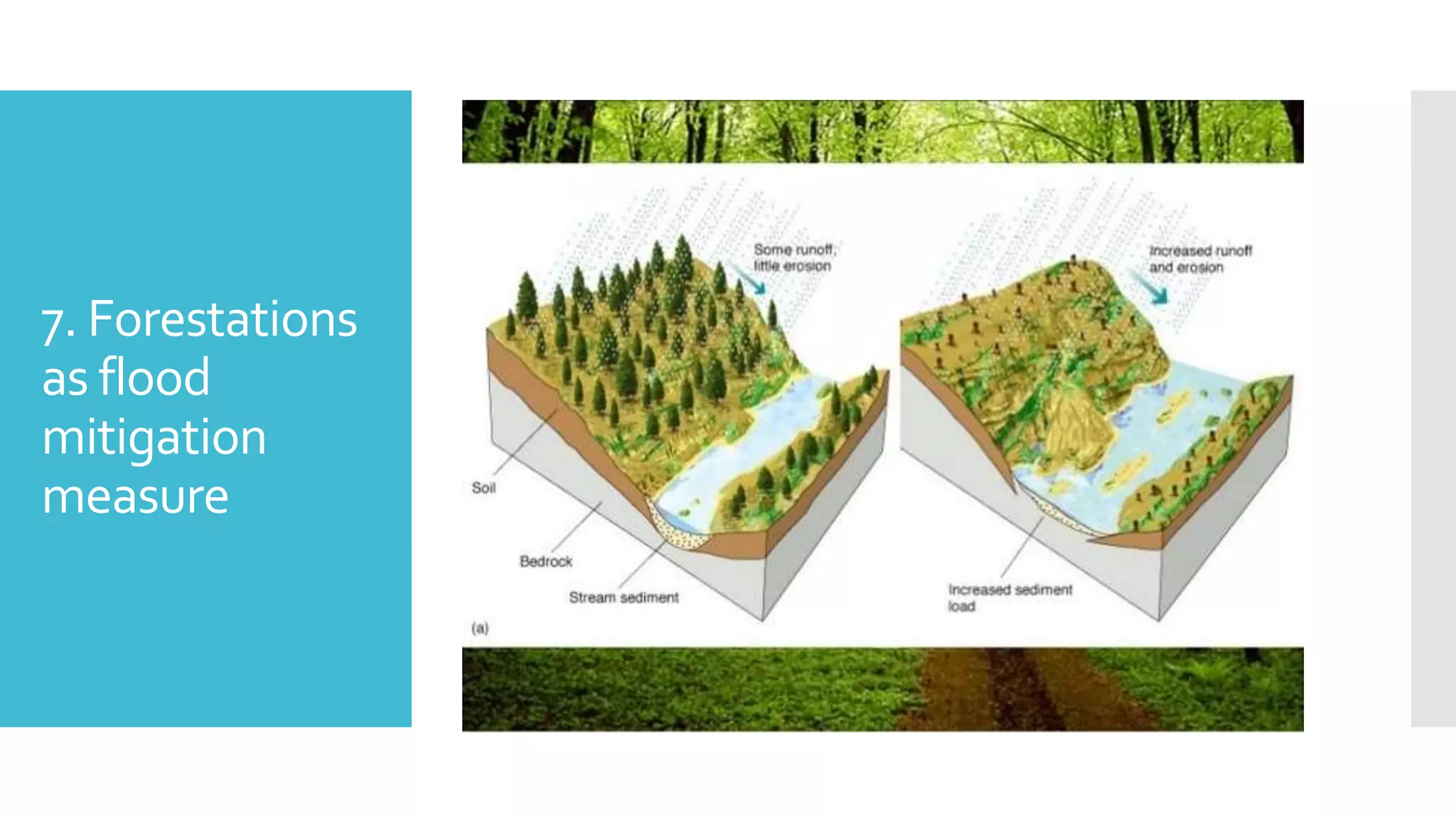 7. Forestations as flood mitigation measure

Some runoff, little erosion

Soil

Bedrock

Stream sediment

(a)

Increased runoff and erosion

Increased sediment load